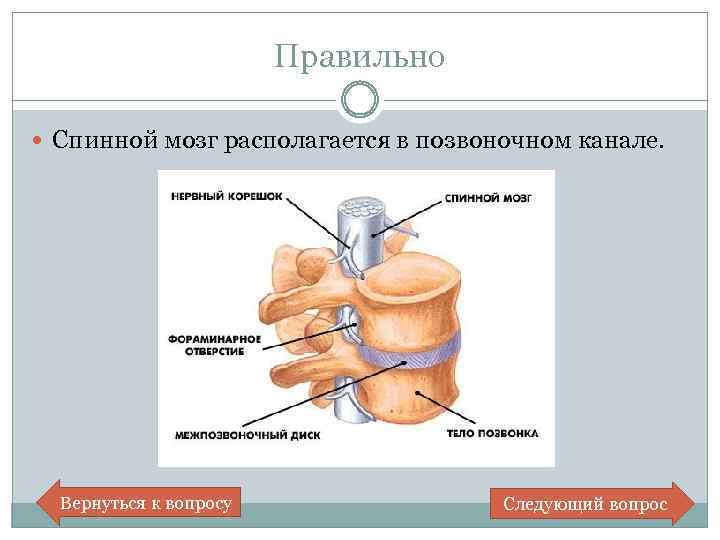 Правильно

Спинной мозг располагается в позвоночном канале.

НЕРВНЫЙ КОРЕШОК

СПИННОЙ МОЗГ

ФОРАМИНАРНОЕ ОТВЕРСТИЕ

МЕЖПОЗВОНОЧНЫЙ ДИСК

ТЕЛО ПОЗВОНКА

Вернуться к вопросу

Следующий вопрос